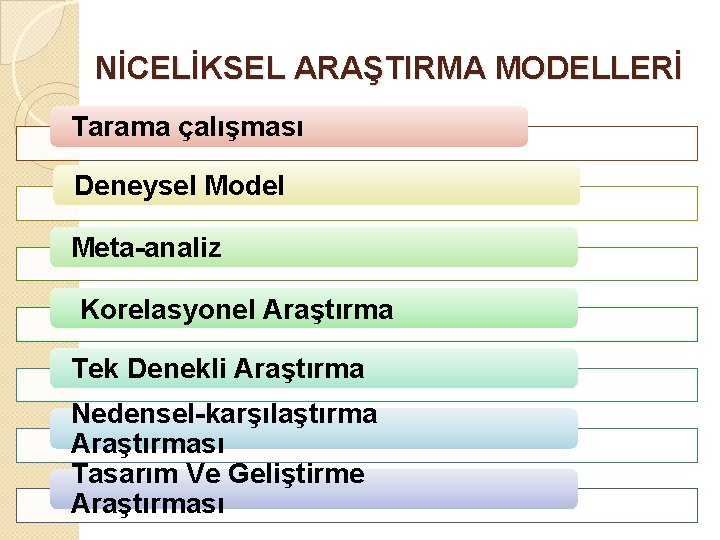 NİCELİKSEL ARAŞTIRMA MODELLERİ

Tarama çalışması

Deneysel Model

Meta-analiz

Korelasyonel Araştırma

Tek Denekli Araştırma

Nedensel-karşılaştırma Araştırması

Tasarım Ve Geliştirme Araştırması